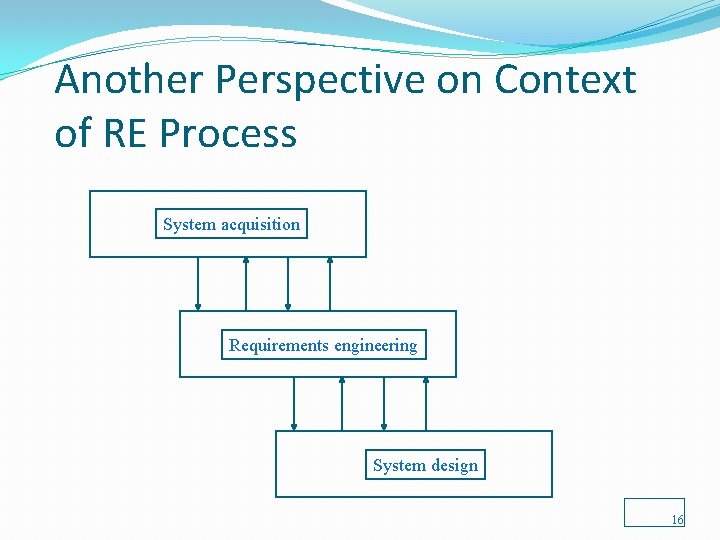 Another Perspective on Context of RE Process

System acquisition

Requirements engineering

System design

16